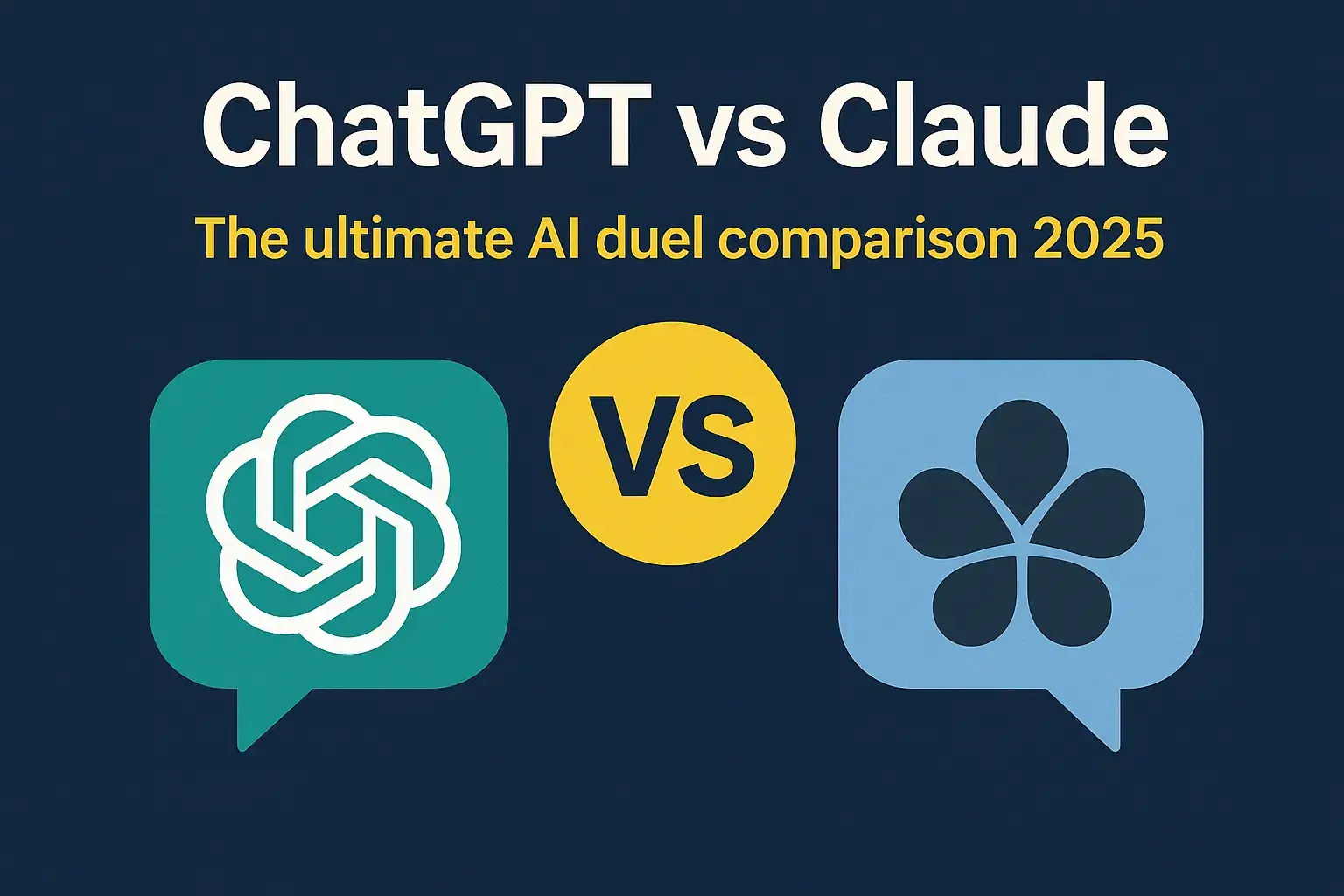 ChatGPT vs Claude

The ultimate AI duel comparison 2025

VS